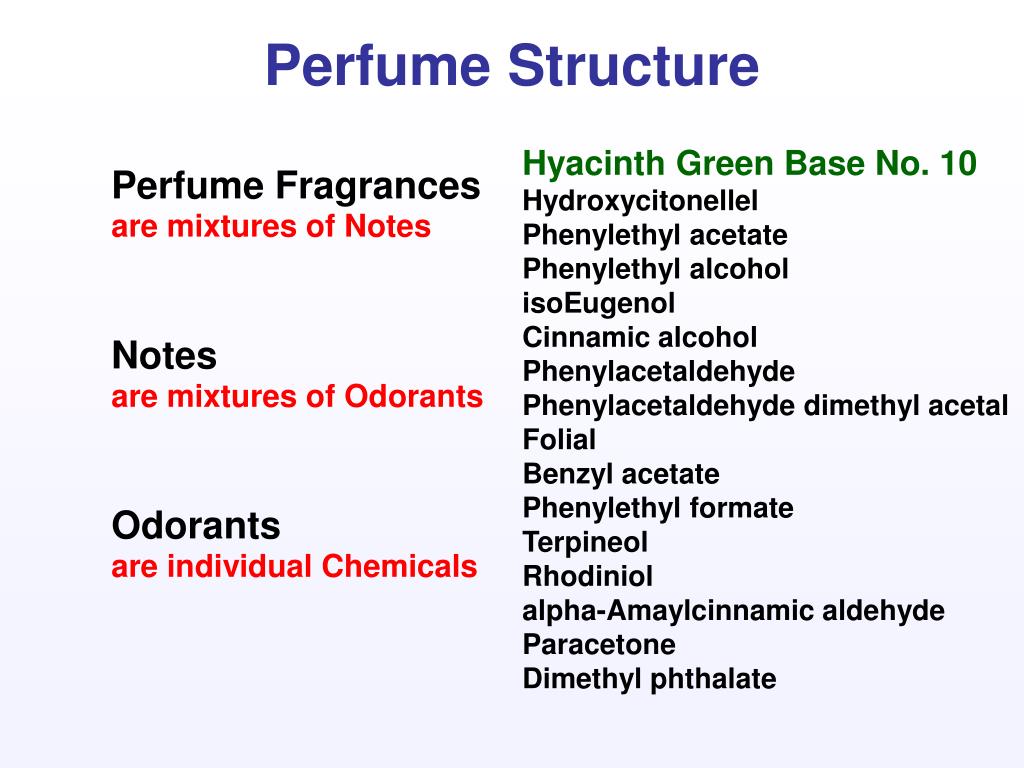 Perfume Structure

Perfume Fragrances
are mixtures of Notes

Notes
are mixtures of Odorants

Odorants
are individual Chemicals

Hyacinth Green Base No. 10
Hydroxycitonellel
Phenylethyl acetate
Phenylethyl alcohol
isoEugenol
Cinnamic alcohol
Phenylacetaldehyde
Phenylacetaldehyde dimethyl acetal
Folial
Benzyl acetate
Phenylethyl formate
Terpineol
Rhodiniol
alpha-Amaylcinnamic aldehyde
Paracetone
Dimethyl phthalate